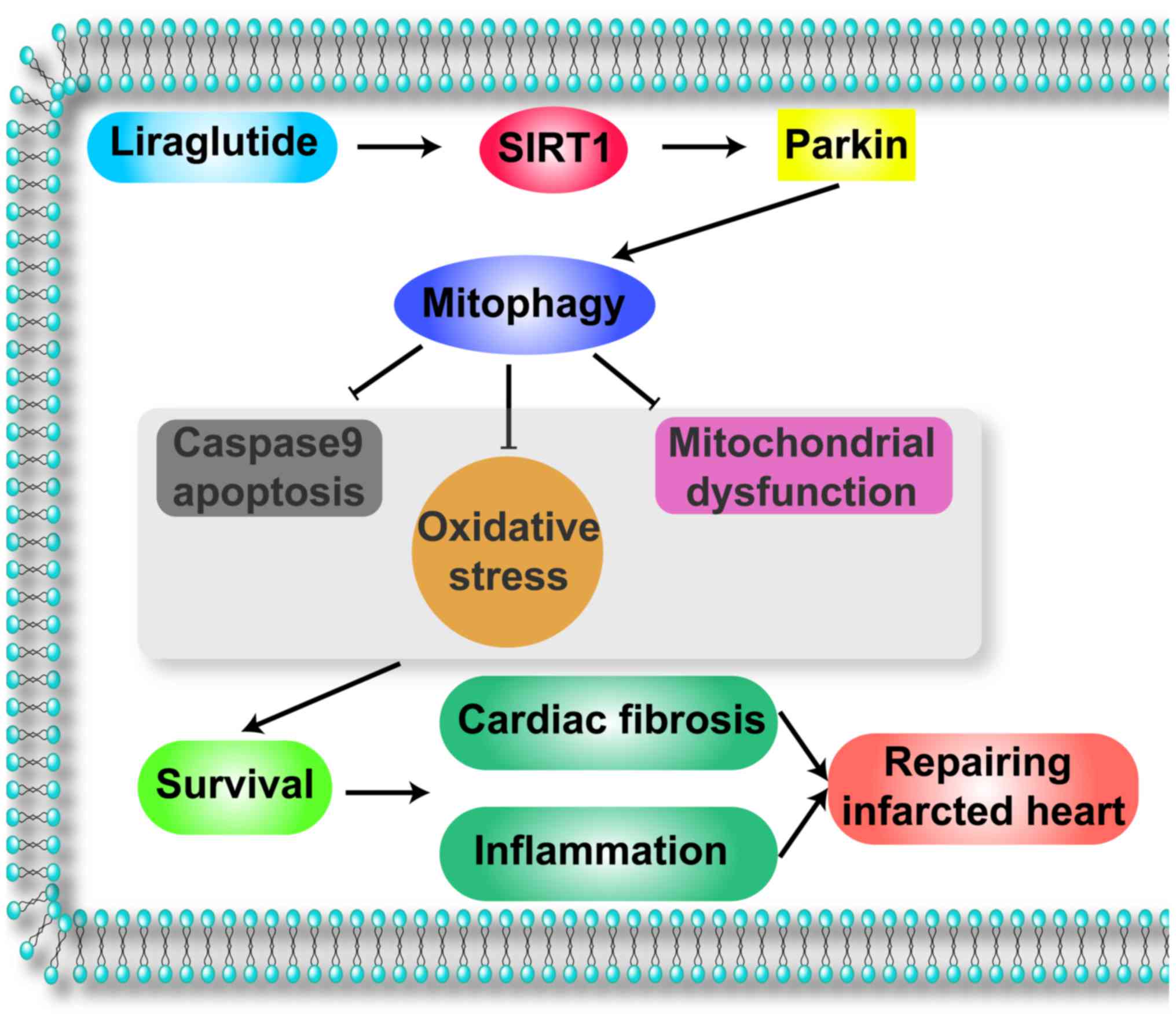 Liraglutide

SIRT1

Parkin

Mitophagy

Caspase9 apoptosis

Oxidative stress

Mitochondrial dysfunction

Survival

Cardiac fibrosis

Inflammation

Repairing infarcted heart